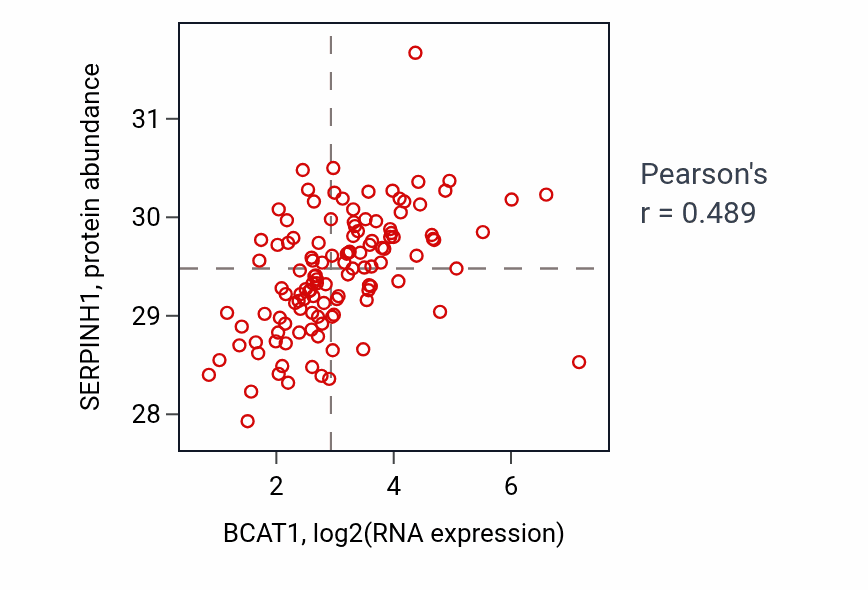 SERPINH1, protein abundance

31
30
29
28

2
4
6

BCAT1, log2(RNA expression)

Pearson's
r = 0.489